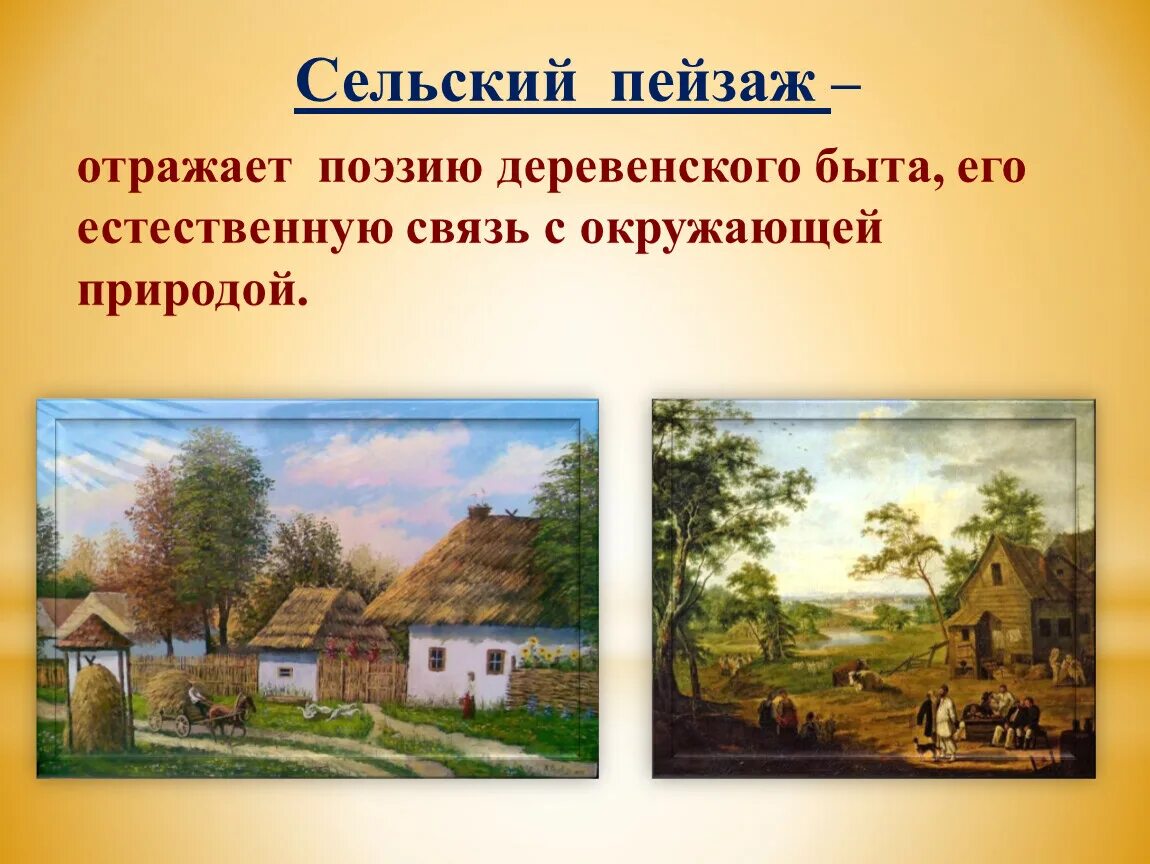 Сельский пейзаж –

отражает поэзию деревенского быта, его естественную связь с окружающей природой.